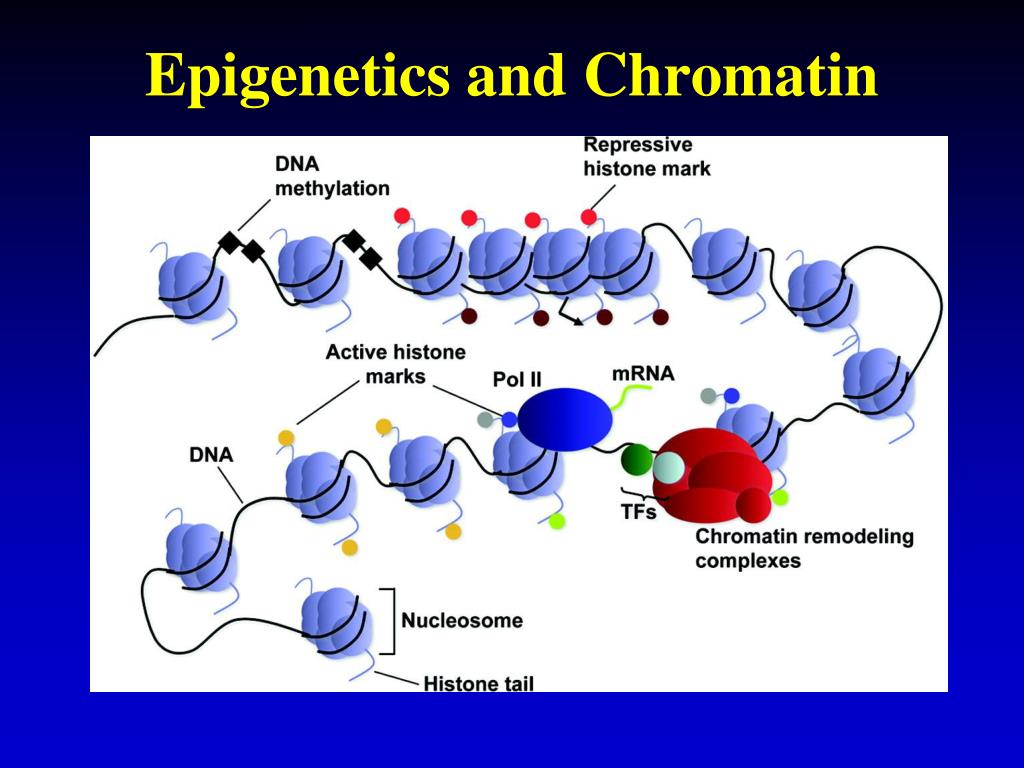 Epigenetics and Chromatin

DNA methylation

Repressive histone mark

Active histone marks

Pol II

mRNA

DNA

TFs

Chromatin remodeling complexes

Nucleosome

Histone tail